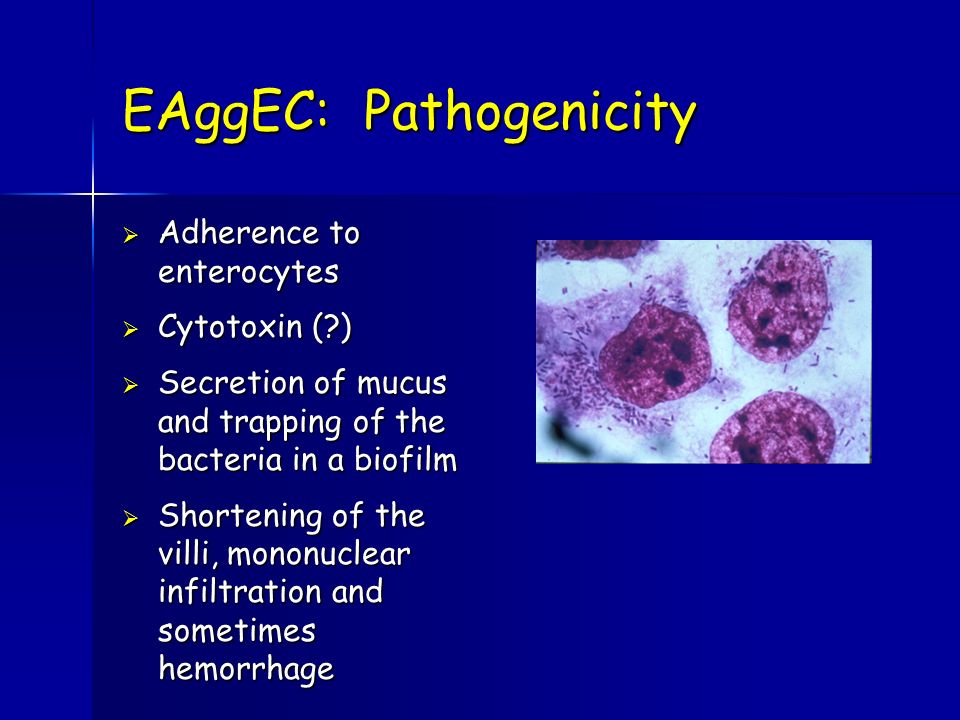 EAggEC: Pathogenicity

➢ Adherence to enterocytes

➢ Cytotoxin (?)

➢ Secretion of mucus and trapping of the bacteria in a biofilm

➢ Shortening of the villi, mononuclear infiltration and sometimes hemorrhage